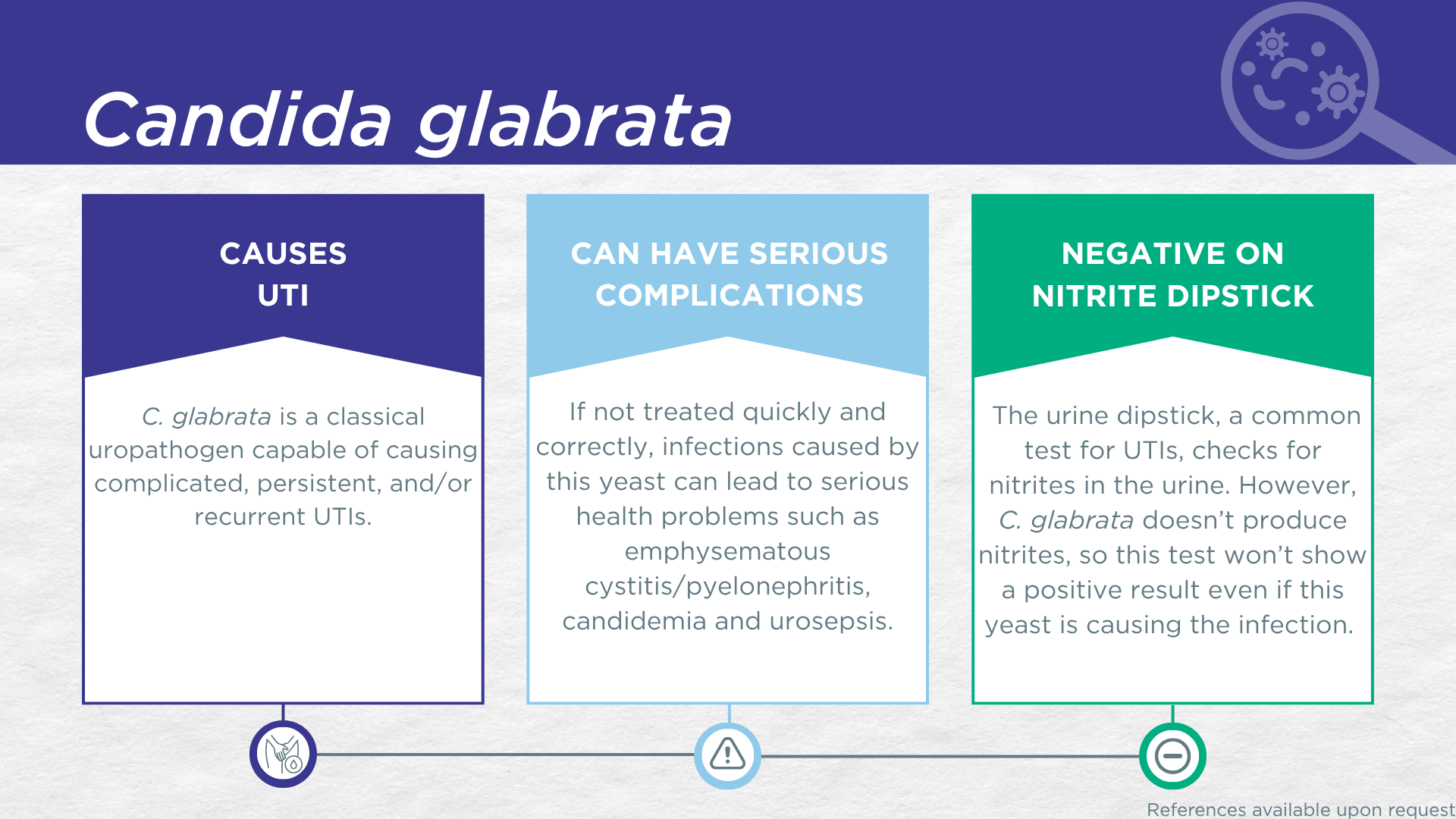 Candida glabrata

CAUSES UTI

C. glabrata is a classical uropathogen capable of causing complicated, persistent, and/or recurrent UTIs.

CAN HAVE SERIOUS COMPLICATIONS

If not treated quickly and correctly, infections caused by this yeast can lead to serious health problems such as emphysematous cystitis/pyelonephritis, candidemia and urosepsis.

NEGATIVE ON NITRITE DIPSTICK

The urine dipstick, a common test for UTIs, checks for nitrites in the urine. However, C. glabrata doesn't produce nitrites, so this test won't show a positive result even if this yeast is causing the infection.

References available upon request